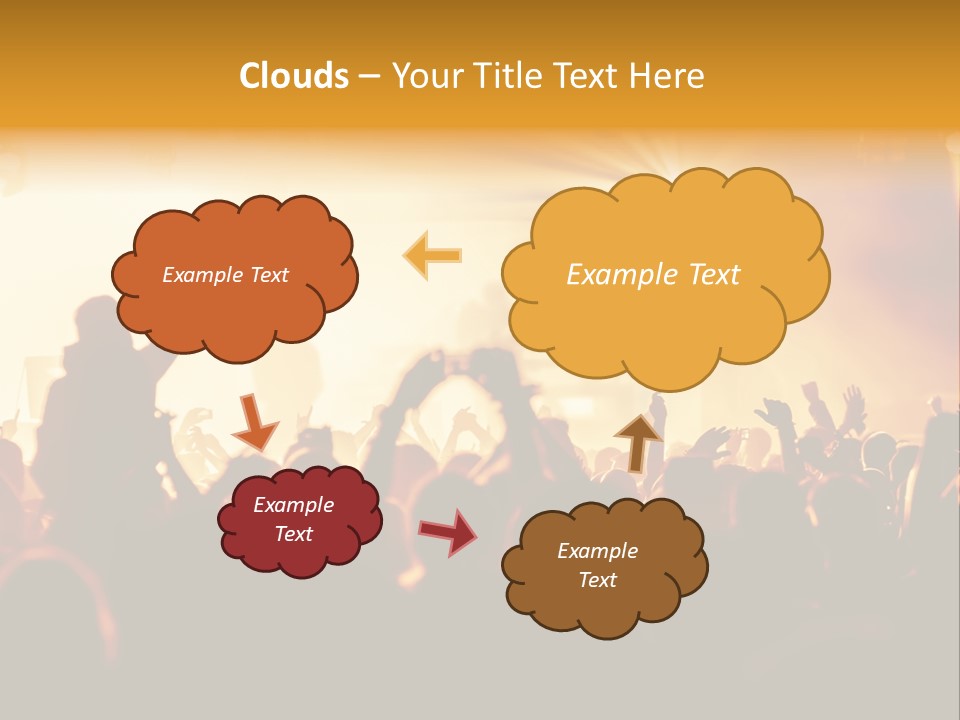 Clouds – Your Title Text Here

Example Text

Example Text

Example Text

Example Text